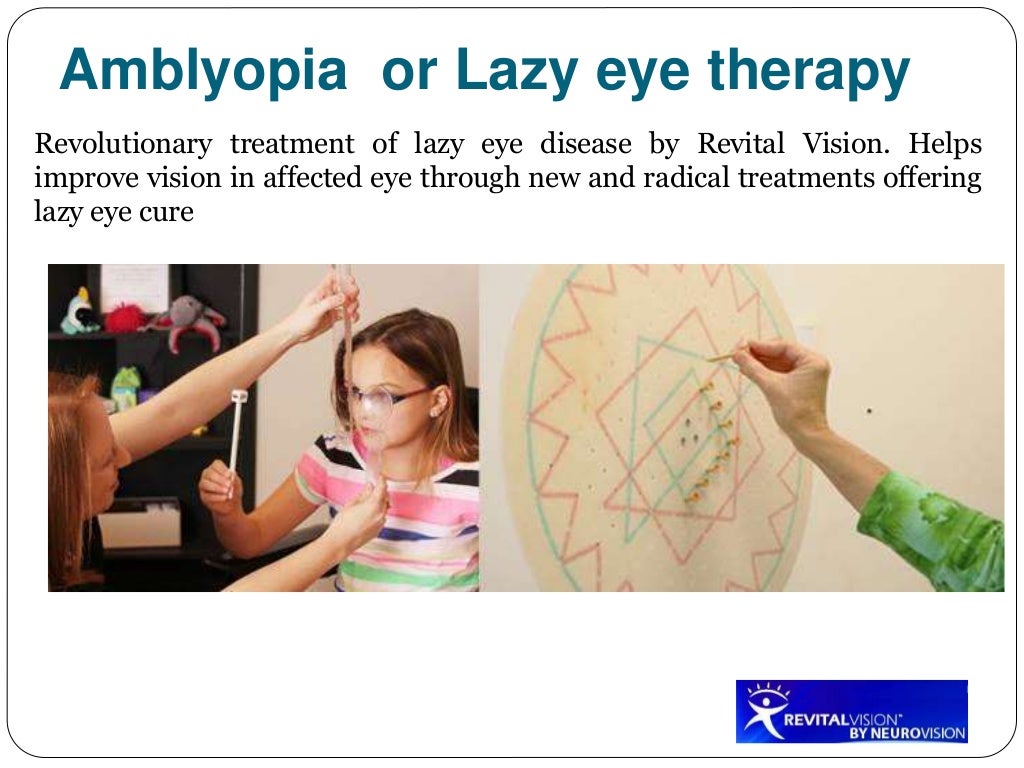 Amblyopia or Lazy eye therapy

Revolutionary treatment of lazy eye disease by Revital Vision. Helps improve vision in affected eye through new and radical treatments offering lazy eye cure

REVITALVISION™ BY NEUROVISION